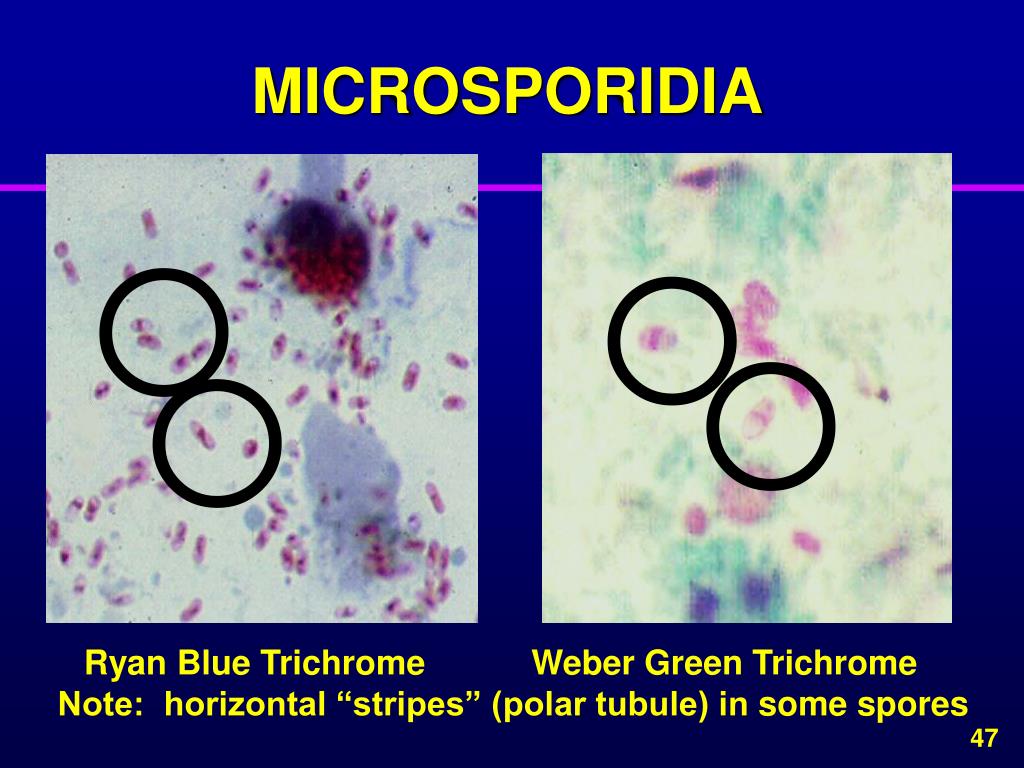 MICROSPORIDIA

Ryan Blue Trichrome

Weber Green Trichrome

Note: horizontal “stripes” (polar tubule) in some spores

47